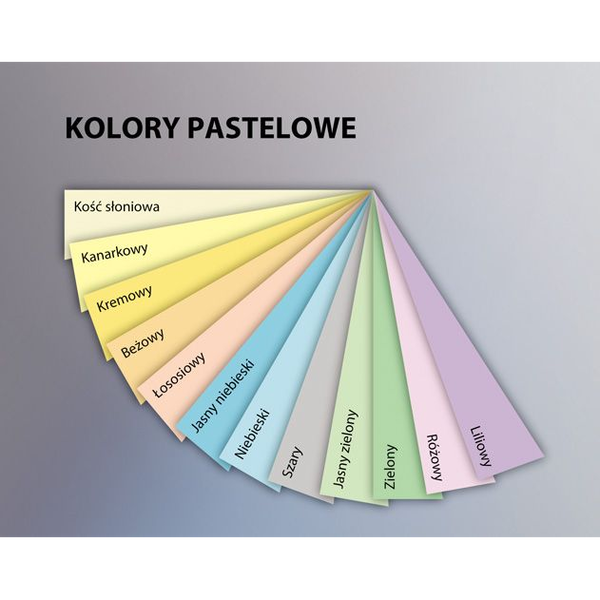 KOLORY PASTELOWE

Kość słoniowa

Kanarkowy

Kremowy

Beżowy

Łososiowy

Jasny niebieski

Niebieski

Szary

Jasny zielony

Zielony

Różowy

Liliowy